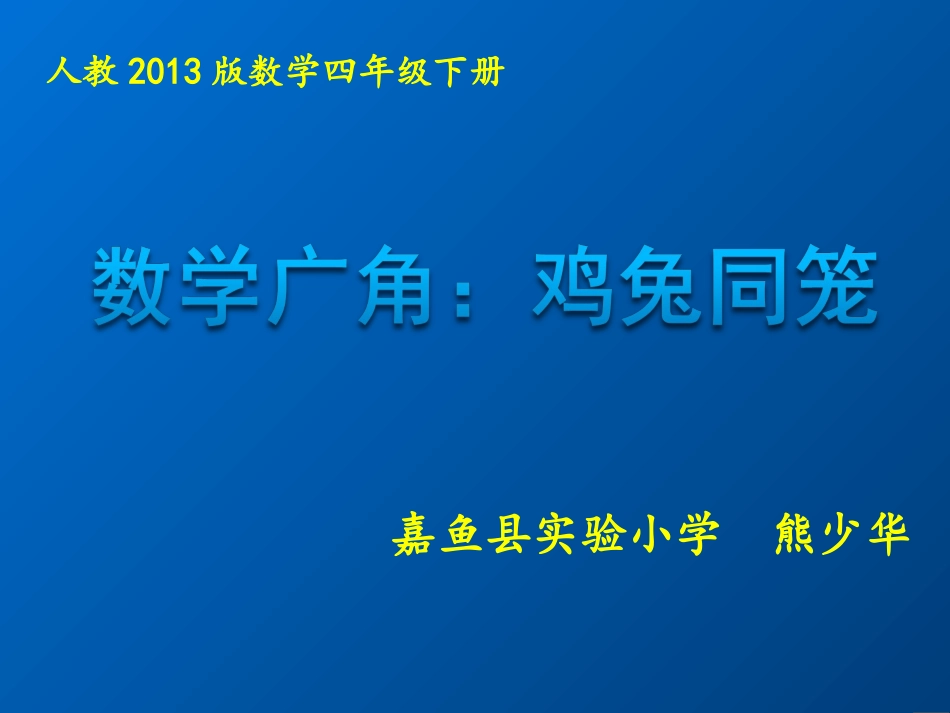 人教 2013 版数学四年级下册

数学广角：鸡兔同笼

嘉鱼县实验小学　熊少华